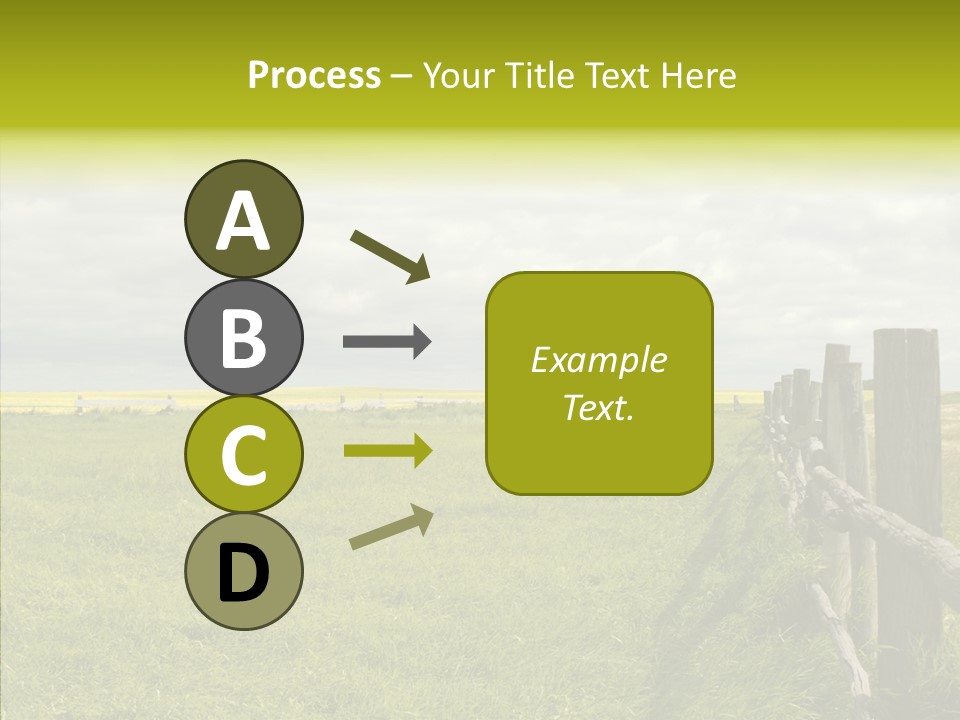 Process – Your Title Text Here

A

B

C

D

Example Text.